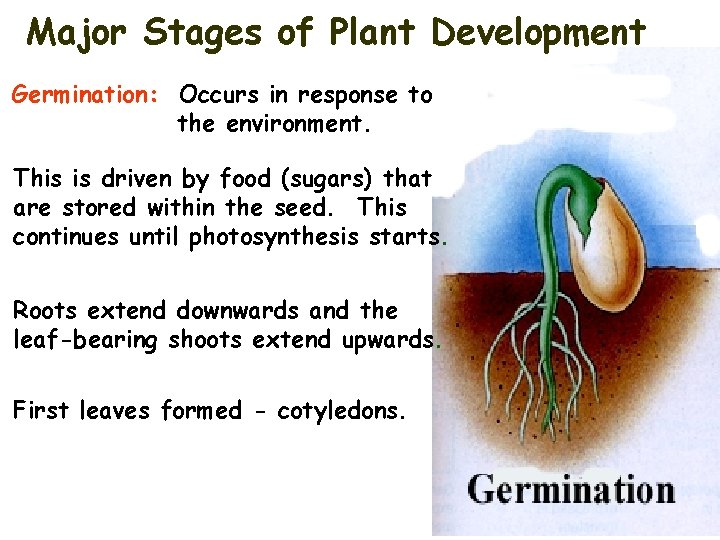 Major Stages of Plant Development

Germination: Occurs in response to the environment.

This is driven by food (sugars) that are stored within the seed. This continues until photosynthesis starts.

Roots extend downwards and the leaf-bearing shoots extend upwards.

First leaves formed - cotyledons.

Germination